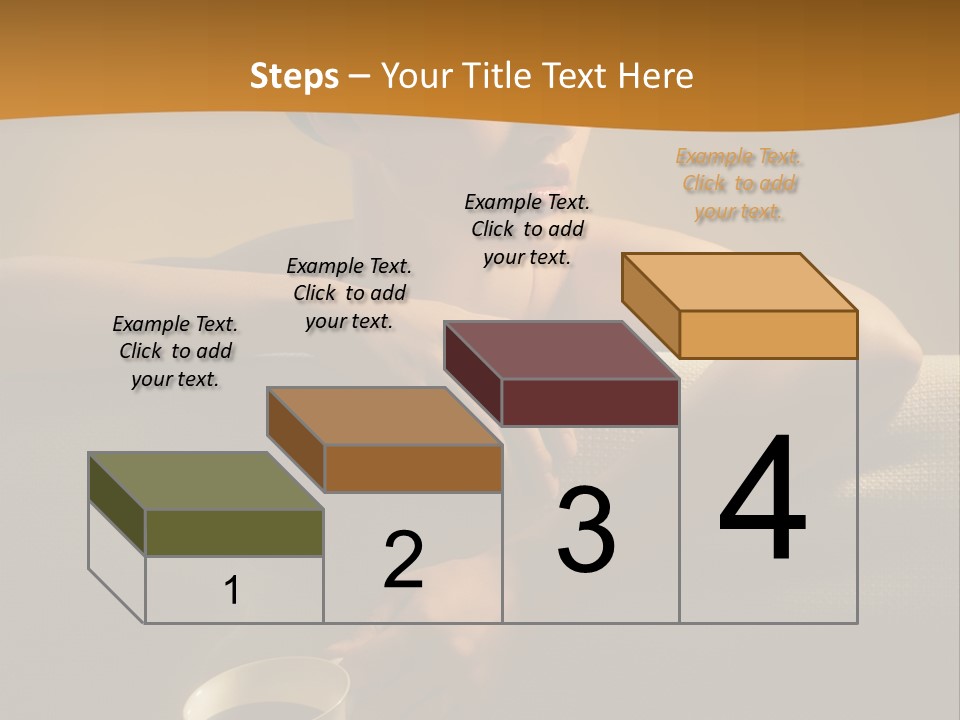 Steps – Your Title Text Here

Example Text. Click to add your text.

Example Text. Click to add your text.

Example Text. Click to add your text.

Example Text. Click to add your text.

1

2

3

4